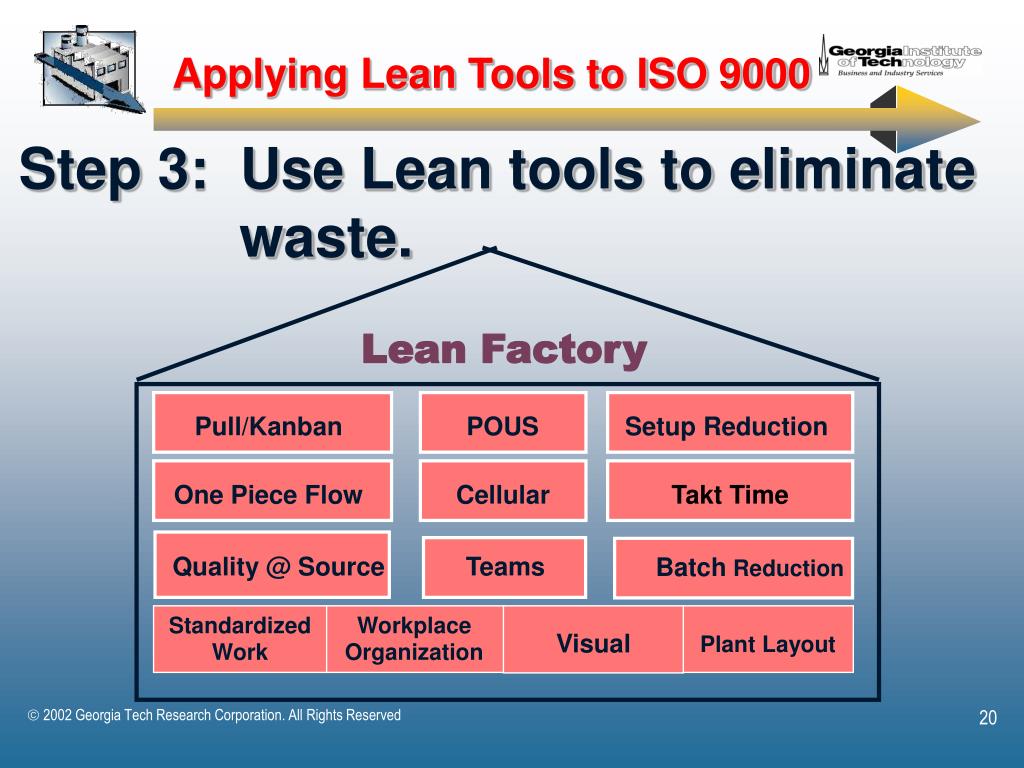 Applying Lean Tools to ISO 9000

Georgia Institute of Technology
Business and Industry Services

Step 3: Use Lean tools to eliminate waste.

Lean Factory

Pull/Kanban

POUS

Setup Reduction

One Piece Flow

Cellular

Takt Time

Quality @ Source

Teams

Batch Reduction

Standardized Work

Workplace Organization

Visual

Plant Layout

© 2002 Georgia Tech Research Corporation. All Rights Reserved

20